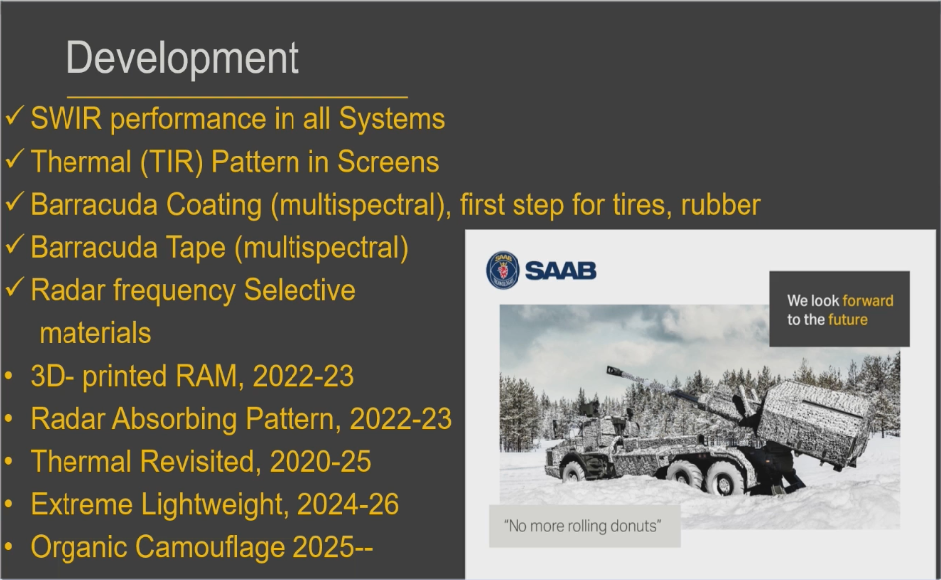 Development

✓ SWIR performance in all Systems
✓ Thermal (TIR) Pattern in Screens
✓ Barracuda Coating (multispectral), first step for tires, rubber
✓ Barracuda Tape (multispectral)
✓ Radar frequency Selective materials
• 3D- printed RAM, 2022-23
• Radar Absorbing Pattern, 2022-23
• Thermal Revisited, 2020-25
• Extreme Lightweight, 2024-26
• Organic Camouflage 2025--

SAAB

We look forward to the future

"No more rolling donuts"